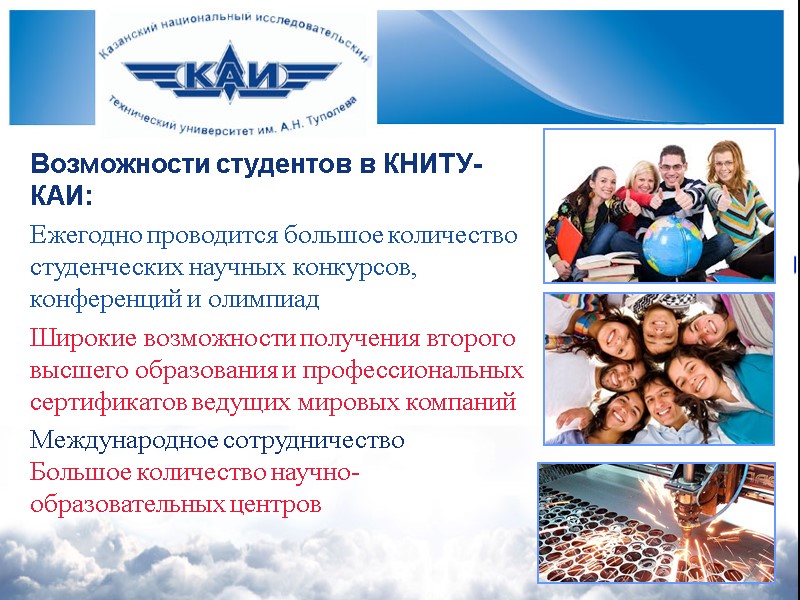 Казанский национальный исследовательский
КАИ
технический университет им. А.Н. Туполева

Возможности студентов в КНИТУ-КАИ:

Ежегодно проводится большое количество студенческих научных конкурсов, конференций и олимпиад

Широкие возможности получения второго высшего образования и профессиональных сертификатов ведущих мировых компаний

Международное сотрудничество

Большое количество научно-образовательных центров